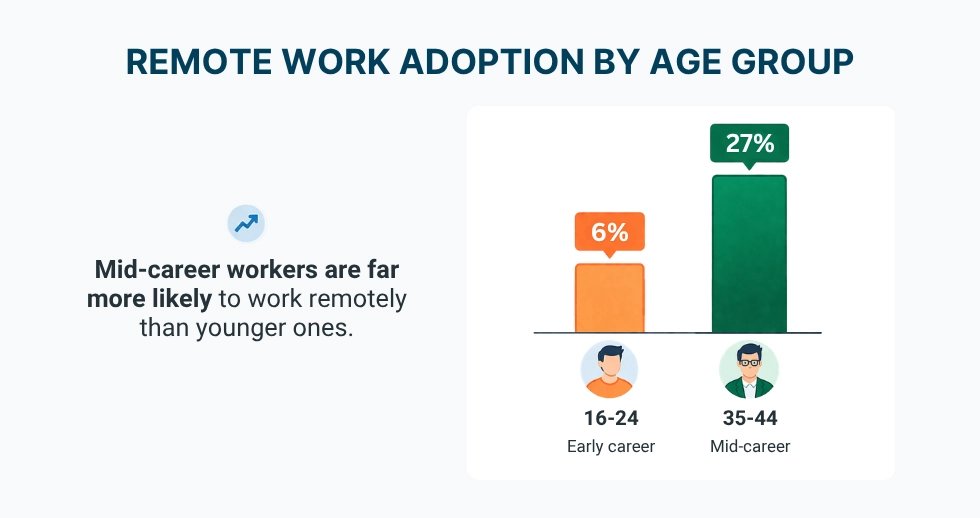 REMOTE WORK ADOPTION BY AGE GROUP

Mid-career workers are far more likely to work remotely than younger ones.

6%

27%

16-24
Early career

35-44
Mid-career